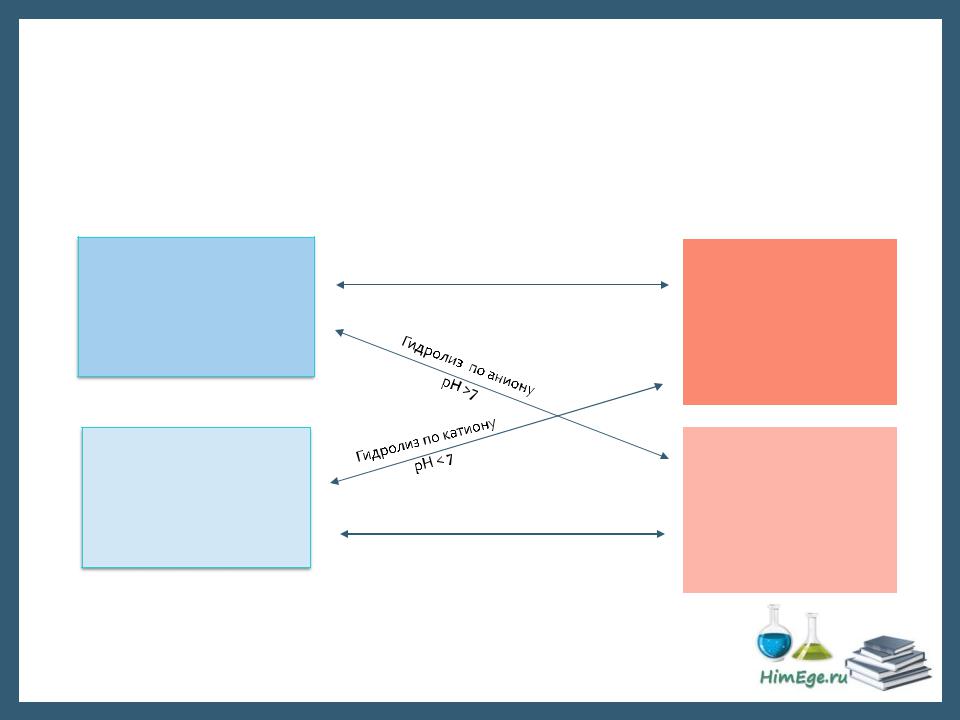 Гидролиз по аниону
pH >7

Гидролиз по катиону
pH <7

HimEge.ru